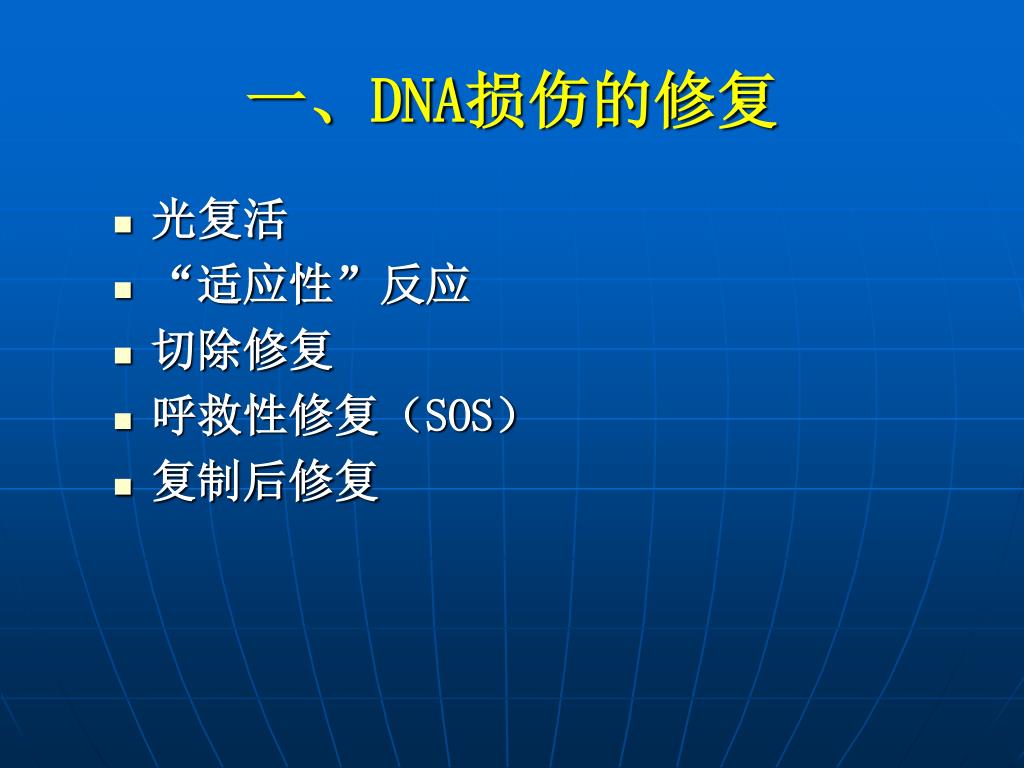 一、DNA损伤的修复

- 光复活
- “适应性”反应
- 切除修复
- 呼救性修复（SOS）
- 复制后修复